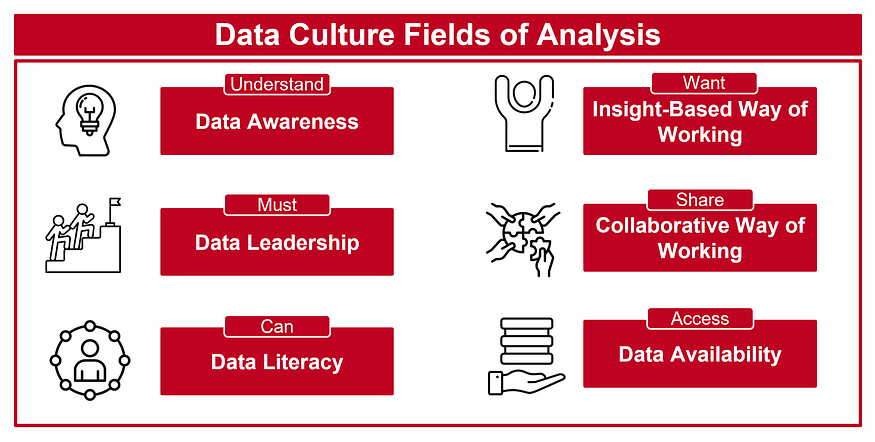 Data Culture Fields of Analysis

Understand
Data Awareness

Must
Data Leadership

Can
Data Literacy

Want
Insight-Based Way of Working

Share
Collaborative Way of Working

Access
Data Availability